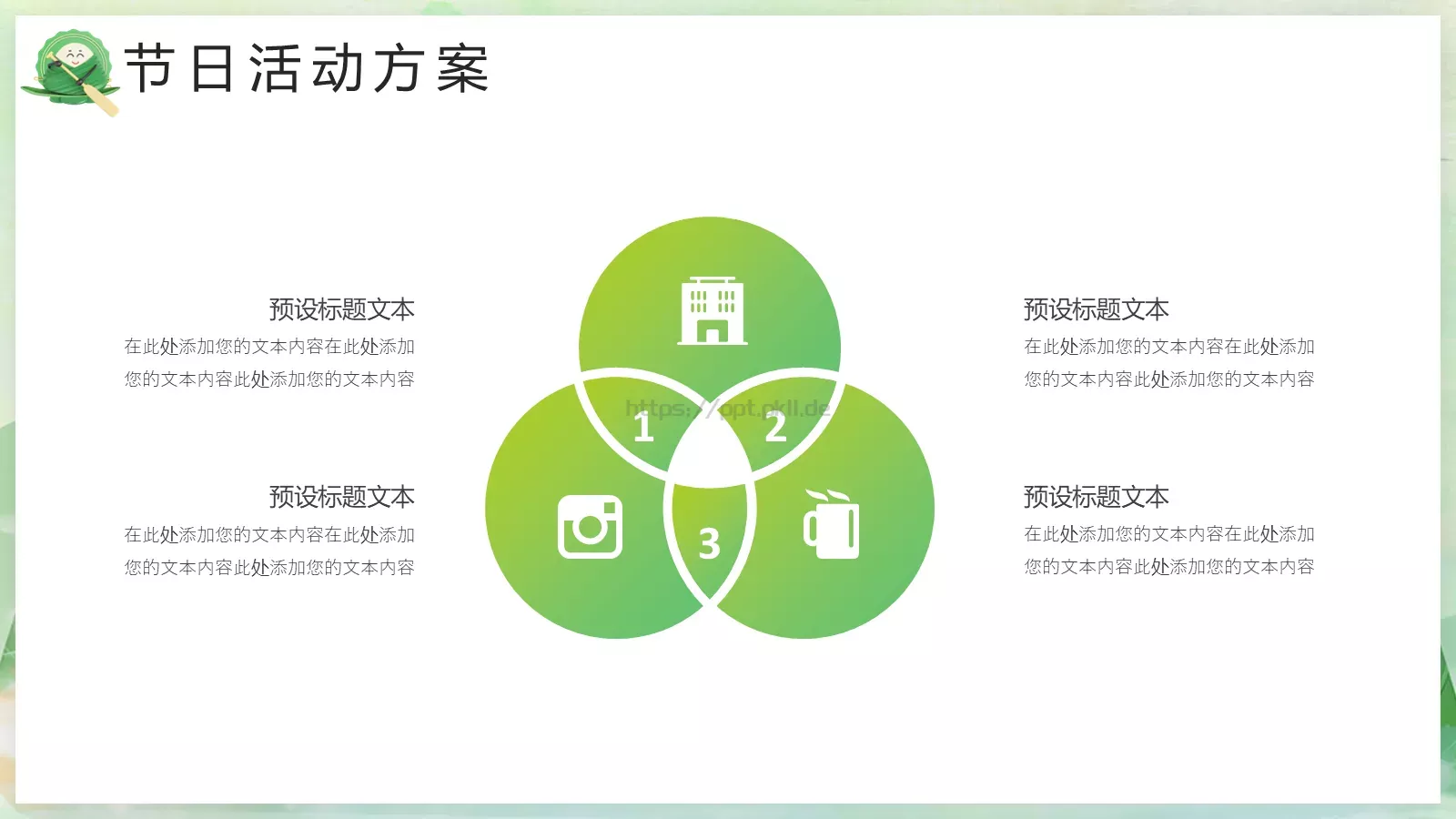 节日活动方案

预设标题文本
在此处添加您的文本内容在此处添加您的文本内容此处添加您的文本内容

预设标题文本
在此处添加您的文本内容在此处添加您的文本内容此处添加您的文本内容

https://ppt.pkll.de

1

2

3

预设标题文本
在此处添加您的文本内容在此处添加您的文本内容此处添加您的文本内容

预设标题文本
在此处添加您的文本内容在此处添加您的文本内容此处添加您的文本内容